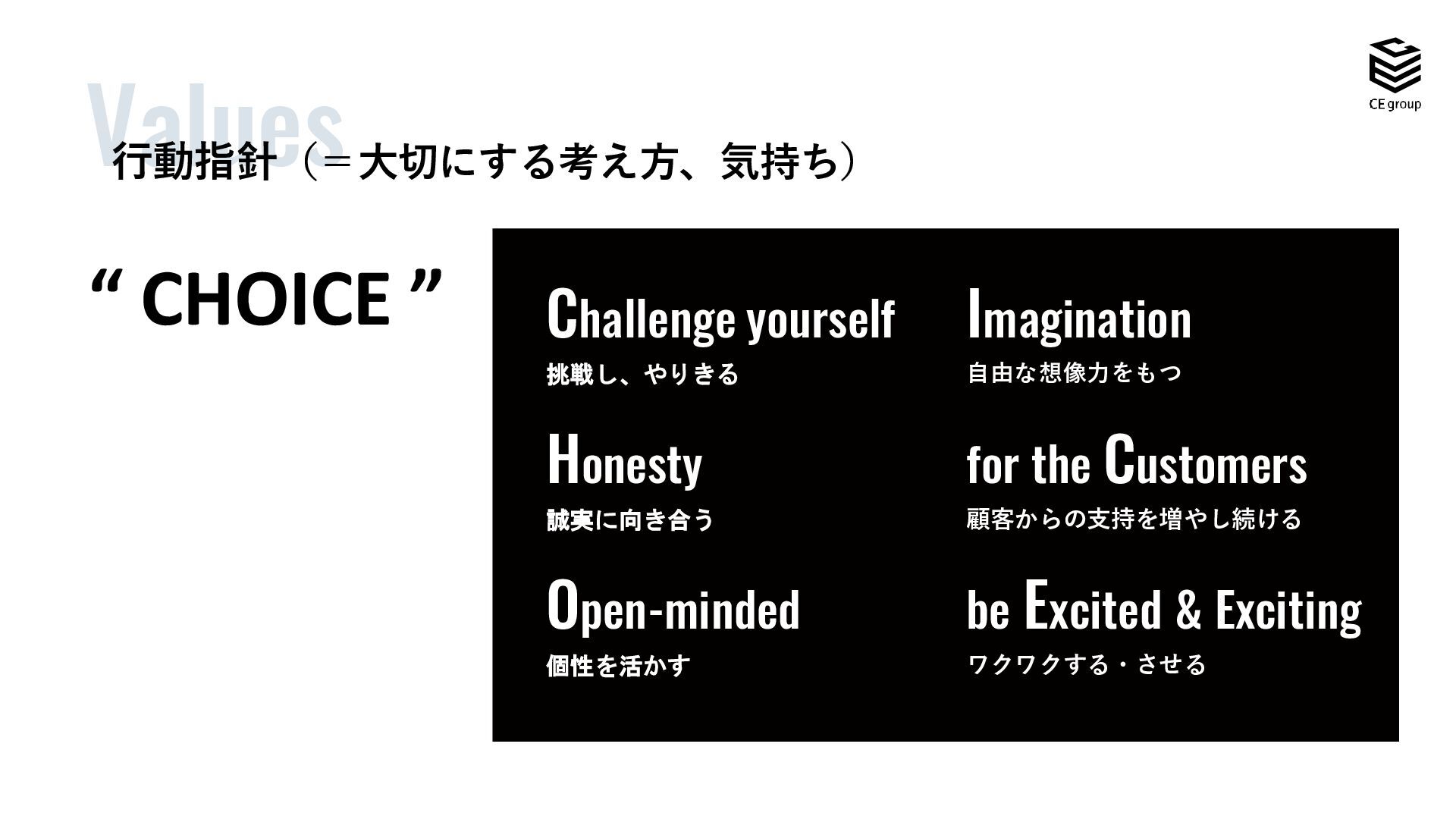 CE group

Values
行動指針（＝大切にする考え方、気持ち）

“ CHOICE ”

Challenge yourself
挑戦し、やりきる

Honesty
誠実に向き合う

Open-minded
個性を活かす

Imagination
自由な想像力をもつ

for the Customers
顧客からの支持を増やし続ける

be Excited & Exciting
ワクワクする・させる